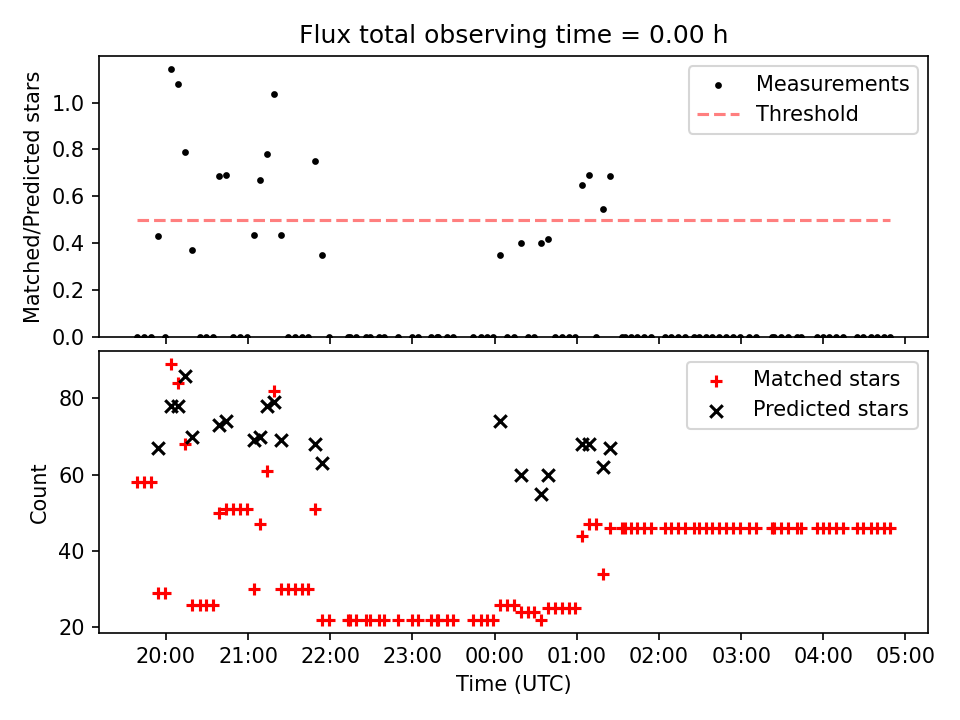 Flux total observing time = 0.00 h

Matched/Predicted stars

1.0
0.8
0.6
0.4
0.2
0.0

Measurements
Threshold

Count

80
60
40
20

Matched stars
Predicted stars

20:00
21:00
22:00
23:00
00:00
01:00
02:00
03:00
04:00
05:00

Time (UTC)